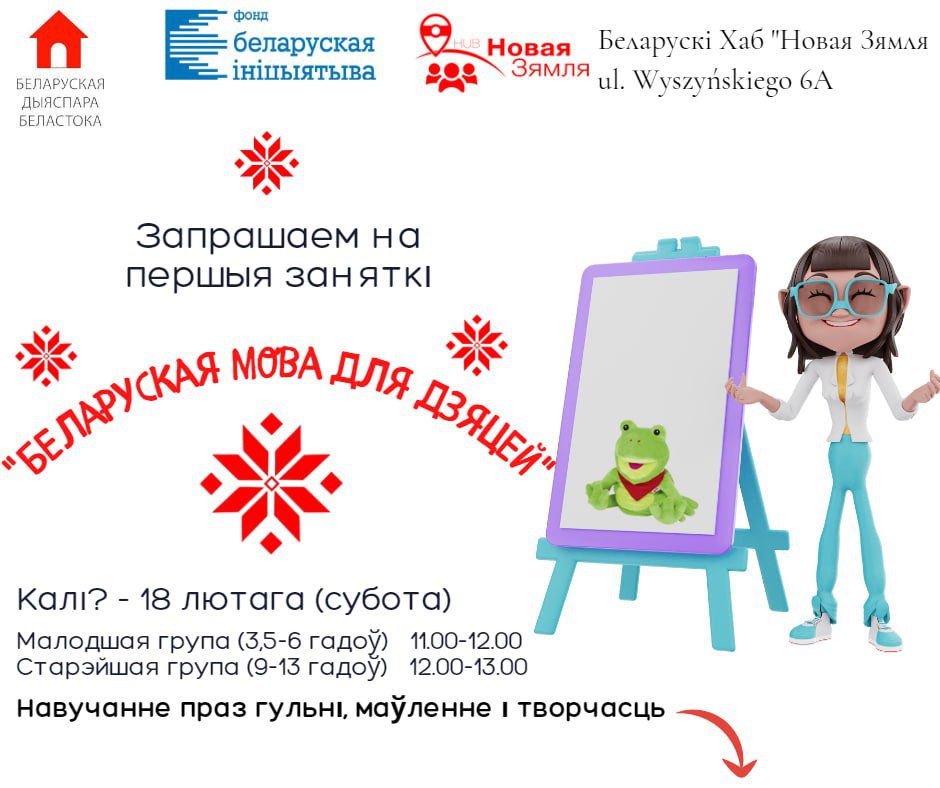 БЕЛАРУСКАЯ ДЫЯСПАРА БЕЛАСТОКА

фонд беларуская ініцыятыва

HUB Новая Зямля

Беларускі Хаб "Новая Зямля
ul. Wyszyńskiego 6A

Запрашаем на першыя заняткі

"БЕЛАРУСКАЯ МОВА ДЛЯ ДЗЯЦЕЙ"

Калі? - 18 лютага (субота)

Малодшая група (3,5-6 гадоў) 11.00-12.00
Старэйшая група (9-13 гадоў) 12.00-13.00

Навучанне праз гульні, маўленне і творчасць